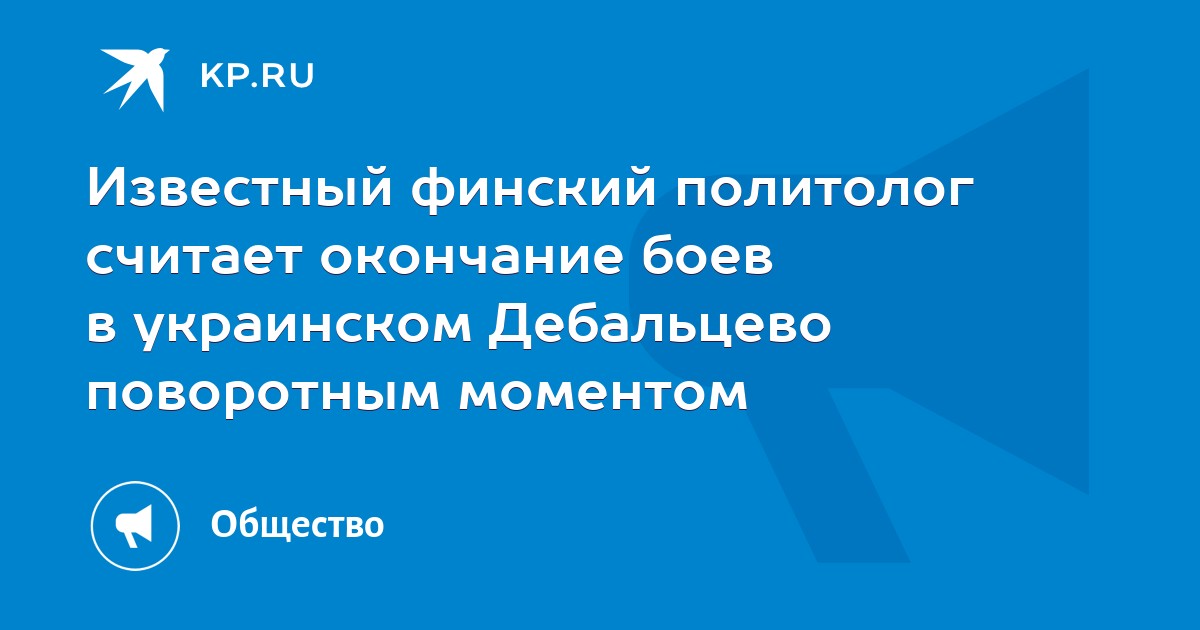 KP.RU

Известный финский политолог считает окончание боев в украинском Дебальцево поворотным моментом

Общество